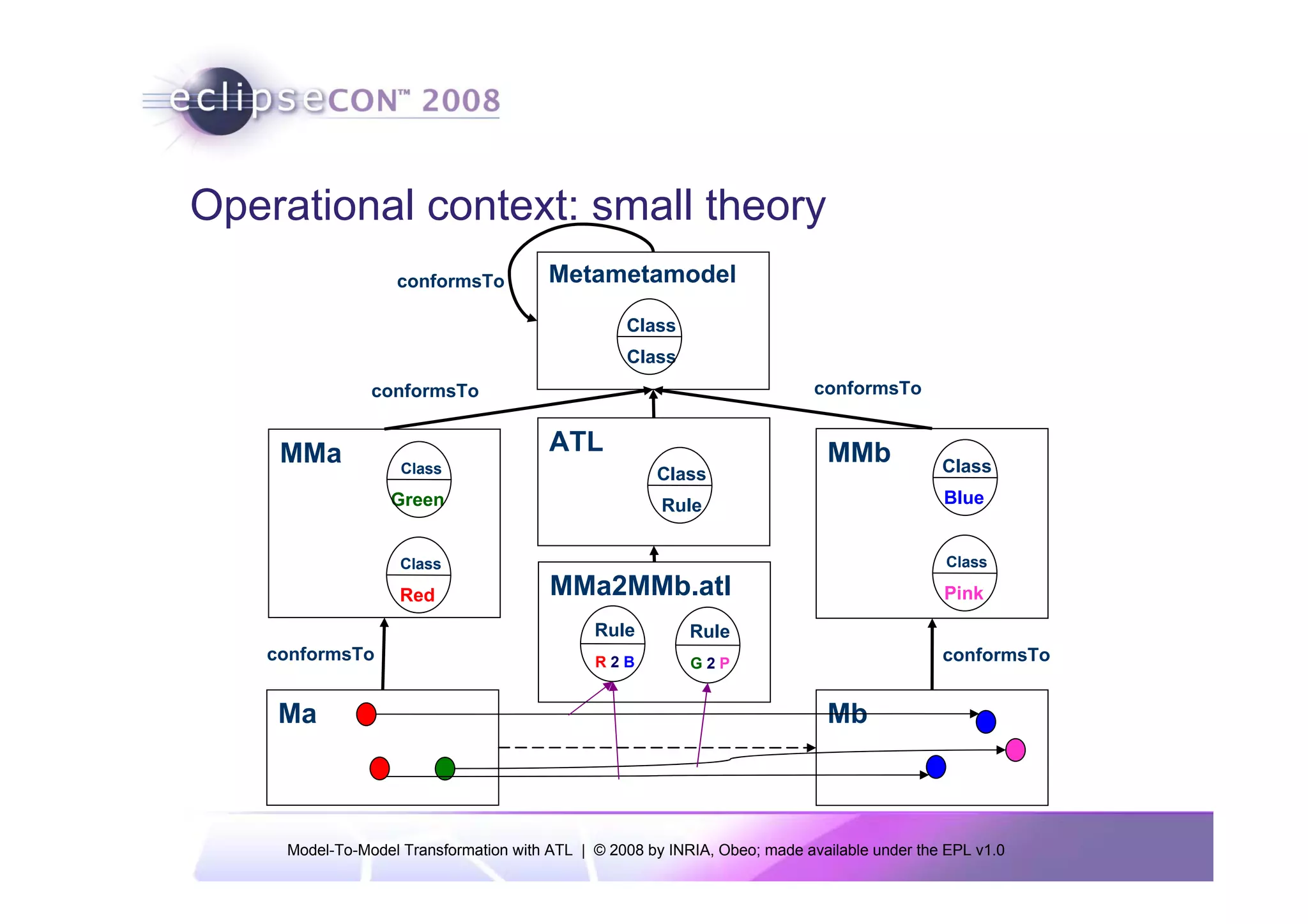 eclipseCON™ 2008

Operational context: small theory

conformsTo

Metametamodel

Class
Class

conformsTo

conformsTo

MMa

Class
Green

Class
Red

ATL

Class
Rule

MMb

Class
Blue

Class
Pink

MMa2MMb.atl

Rule
R 2 B

Rule
G 2 P

conformsTo

conformsTo

Ma

Mb

Model-To-Model Transformation with ATL | © 2008 by INRIA, Obeo; made available under the EPL v1.0